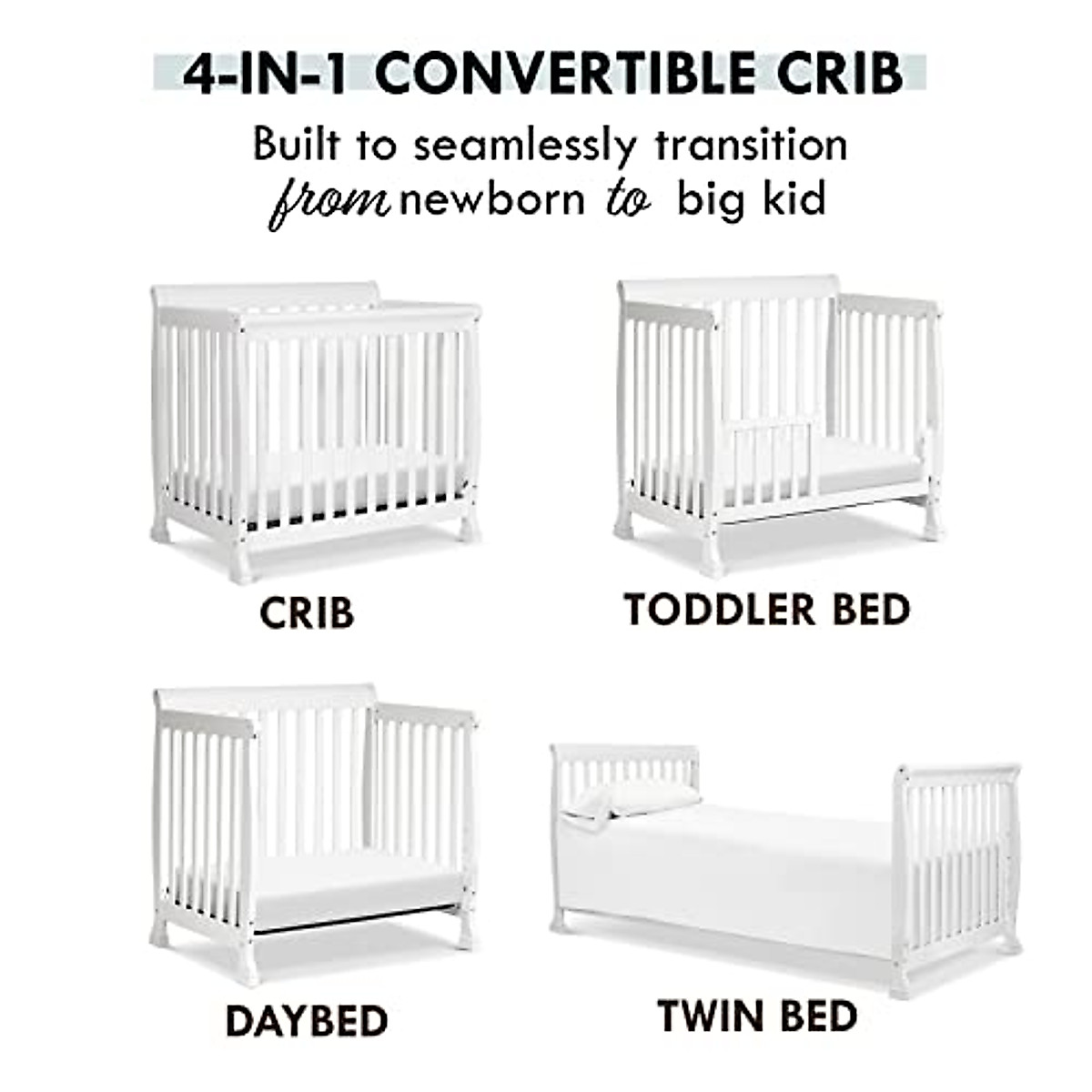 4-IN-1 CONVERTIBLE CRIB

Built to seamlessly transition from newborn to big kid

CRIB

TODDLER BED

DAYBED

TWIN BED